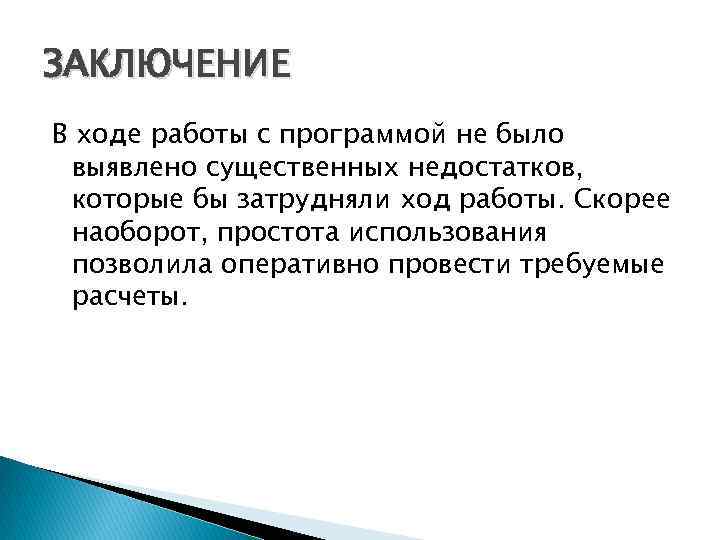 ЗАКЛЮЧЕНИЕ

В ходе работы с программой не было выявлено существенных недостатков, которые бы затрудняли ход работы. Скорее наоборот, простота использования позволила оперативно провести требуемые расчеты.